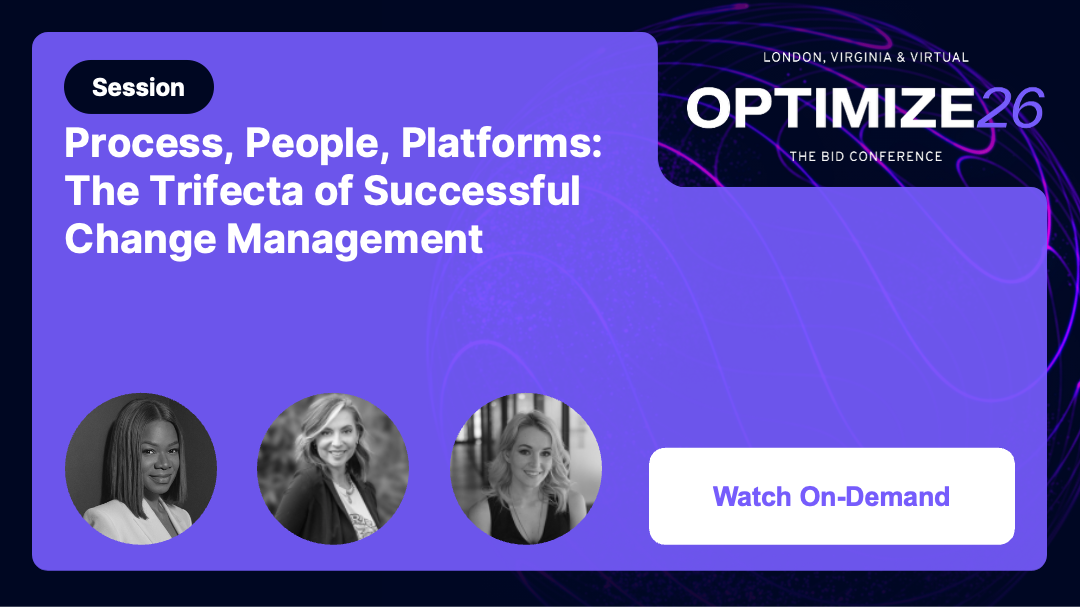 Session

Process, People, Platforms: The Trifecta of Successful Change Management

LONDON, VIRGINIA & VIRTUAL

OPTIMIZE26

THE BID CONFERENCE

Watch On-Demand